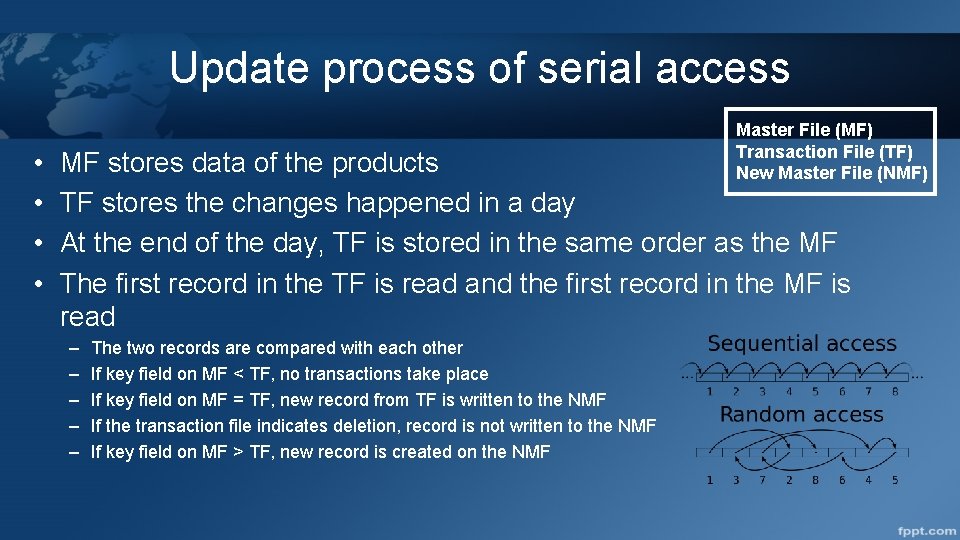 Update process of serial access

Master File (MF)
Transaction File (TF)
New Master File (NMF)

• MF stores data of the products
• TF stores the changes happened in a day
• At the end of the day, TF is stored in the same order as the MF
• The first record in the TF is read and the first record in the MF is read
– The two records are compared with each other
– If key field on MF < TF, no transactions take place
– If key field on MF = TF, new record from TF is written to the NMF
– If the transaction file indicates deletion, record is not written to the NMF
– If key field on MF > TF, new record is created on the NMF

Sequential access
... 1 2 3 4 5 6 7 8 ...
Random access
1 3 7 2 8 6 4 5

fppt.com